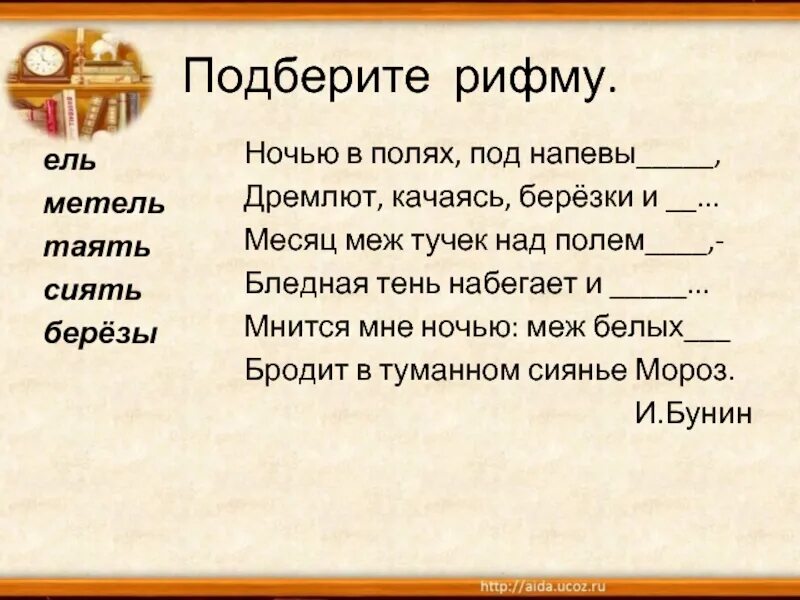 Подберите рифму.

ель
метель
таять
сиять
берёзы

Ночью в полях, под напевы_____,
Дремлют, качаясь, берёзки и __...
Месяц меж тучек над полем____,-
Бледная тень набегает и _____...
Мнится мне ночью: меж белых___
Бродит в туманном сиянье Мороз.
И.Бунин

http://aida.ucoz.ru